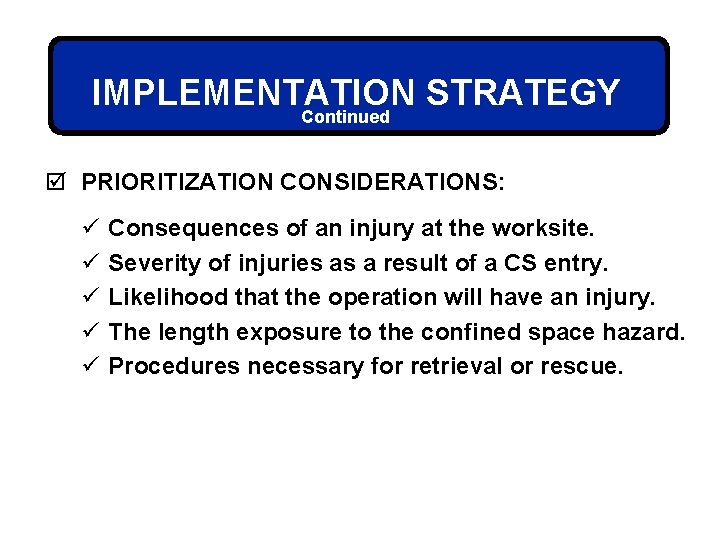 IMPLEMENTATION STRATEGY
Continued

☑ PRIORITIZATION CONSIDERATIONS:

✓ Consequences of an injury at the worksite.
✓ Severity of injuries as a result of a CS entry.
✓ Likelihood that the operation will have an injury.
✓ The length exposure to the confined space hazard.
✓ Procedures necessary for retrieval or rescue.